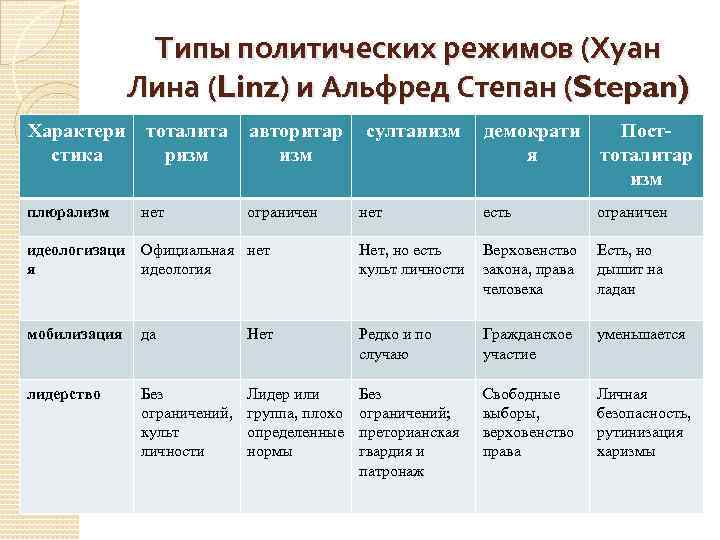 Типы политических режимов (Хуан Лина (Linz) и Альфред Степан (Stepan)

| Характеристика | тоталитаризм | авторитаризм | султанизм | демократия | Пост-тоталитаризм |
|---|---|---|---|---|---|
| плюрализм | нет | ограничен | нет | есть | ограничен |
| идеологизация | Официальная идеология | нет | Нет, но есть культ личности | Верховенство закона, права человека | Есть, но дышит на ладан |
| мобилизация | да | Нет | Редко и по случаю | Гражданское участие | уменьшается |
| лидерство | Без ограничений, культ личности | Лидер или группа, плохо определенные нормы | Без ограничений; преторианская гвардия и патронаж | Свободные выборы, верховенство права | Личная безопасность, рутинизация харизмы |